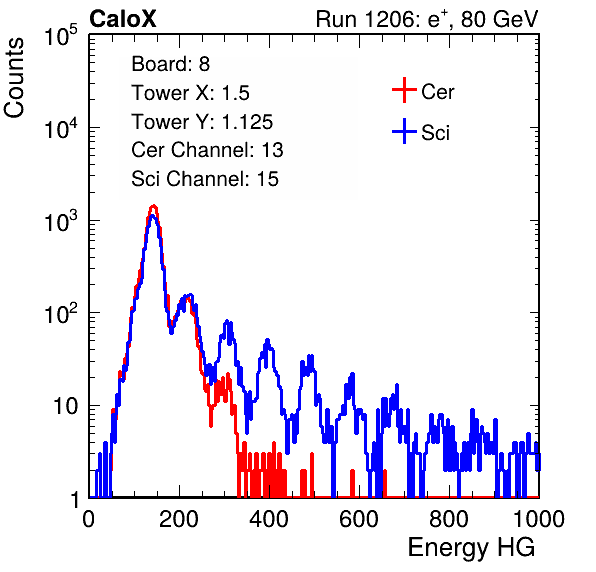 CaloX

Run 1206: $e^{+}$, 80 GeV

Counts

$10^5$

$10^4$

$10^3$

$10^2$

10

1

Board: 8
Tower X: 1.5
Tower Y: 1.125
Cer Channel: 13
Sci Channel: 15

Cer

Sci

0 200 400 600 800 1000

Energy HG